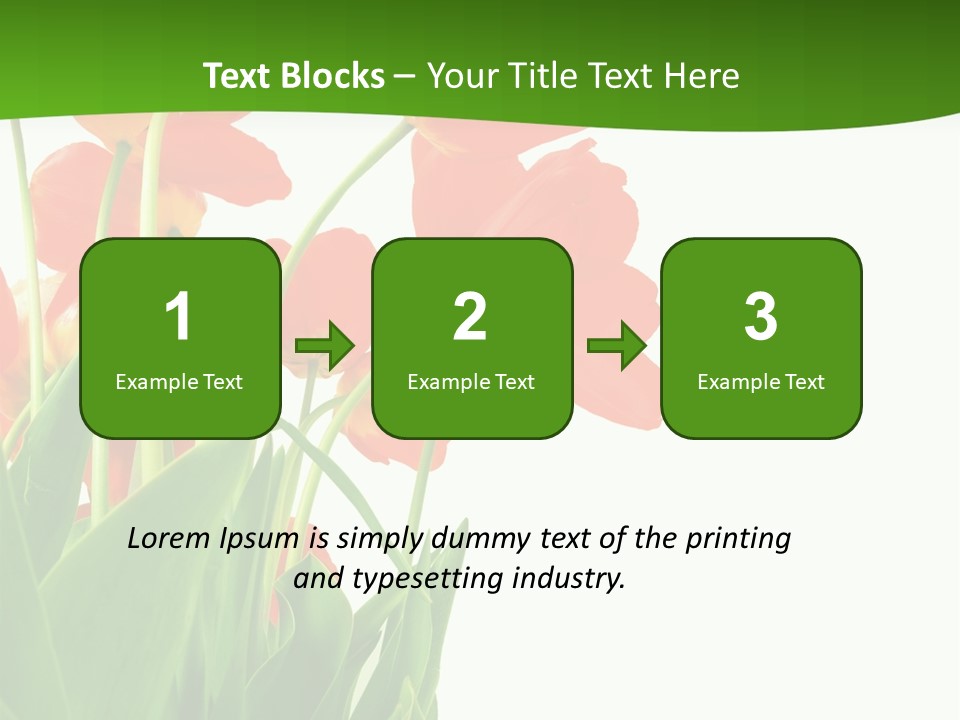 Text Blocks – Your Title Text Here

1
Example Text

2
Example Text

3
Example Text

Lorem Ipsum is simply dummy text of the printing and typesetting industry.